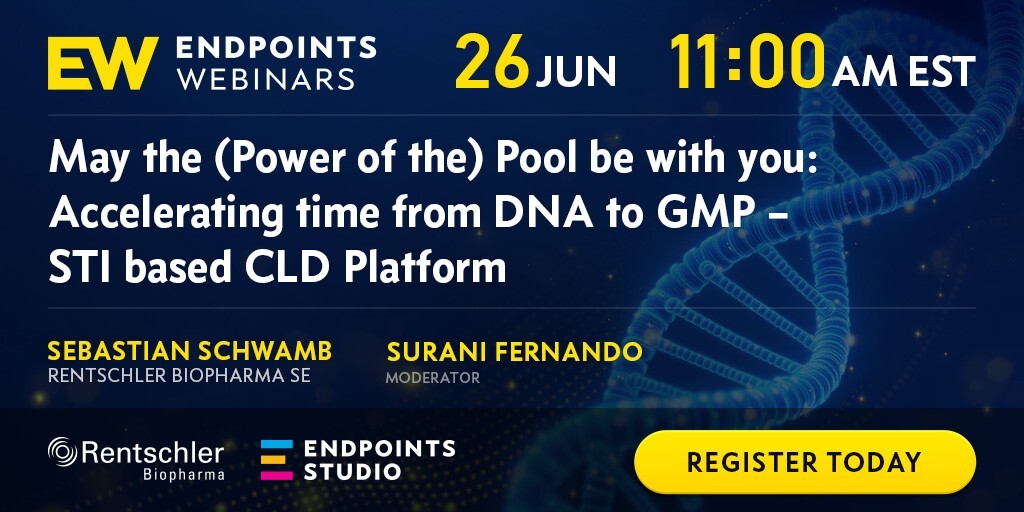 EW ENDPOINTS WEBINARS

26 JUN 11:00 AM EST

May the (Power of the) Pool be with you: Accelerating time from DNA to GMP – STI based CLD Platform

SEBASTIAN SCHWAMB
RENTSCHLER BIOPHARMA SE

SURANI FERNANDO
MODERATOR

Rentschler Biopharma

ENDPOINTS STUDIO

REGISTER TODAY